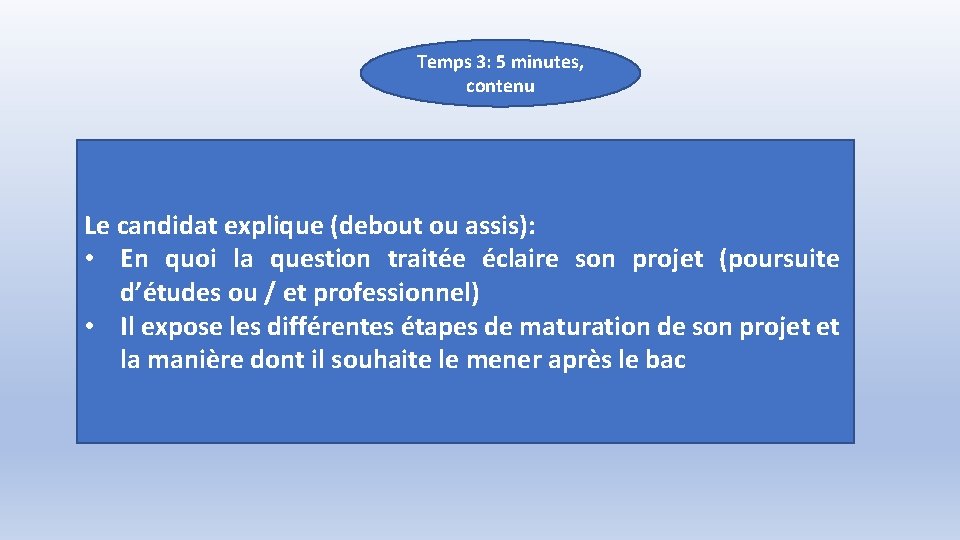 Temps 3: 5 minutes, contenu

Le candidat explique (debout ou assis):
• En quoi la question traitée éclaire son projet (poursuite d'études ou / et professionnel)
• Il expose les différentes étapes de maturation de son projet et la manière dont il souhaite le mener après le bac